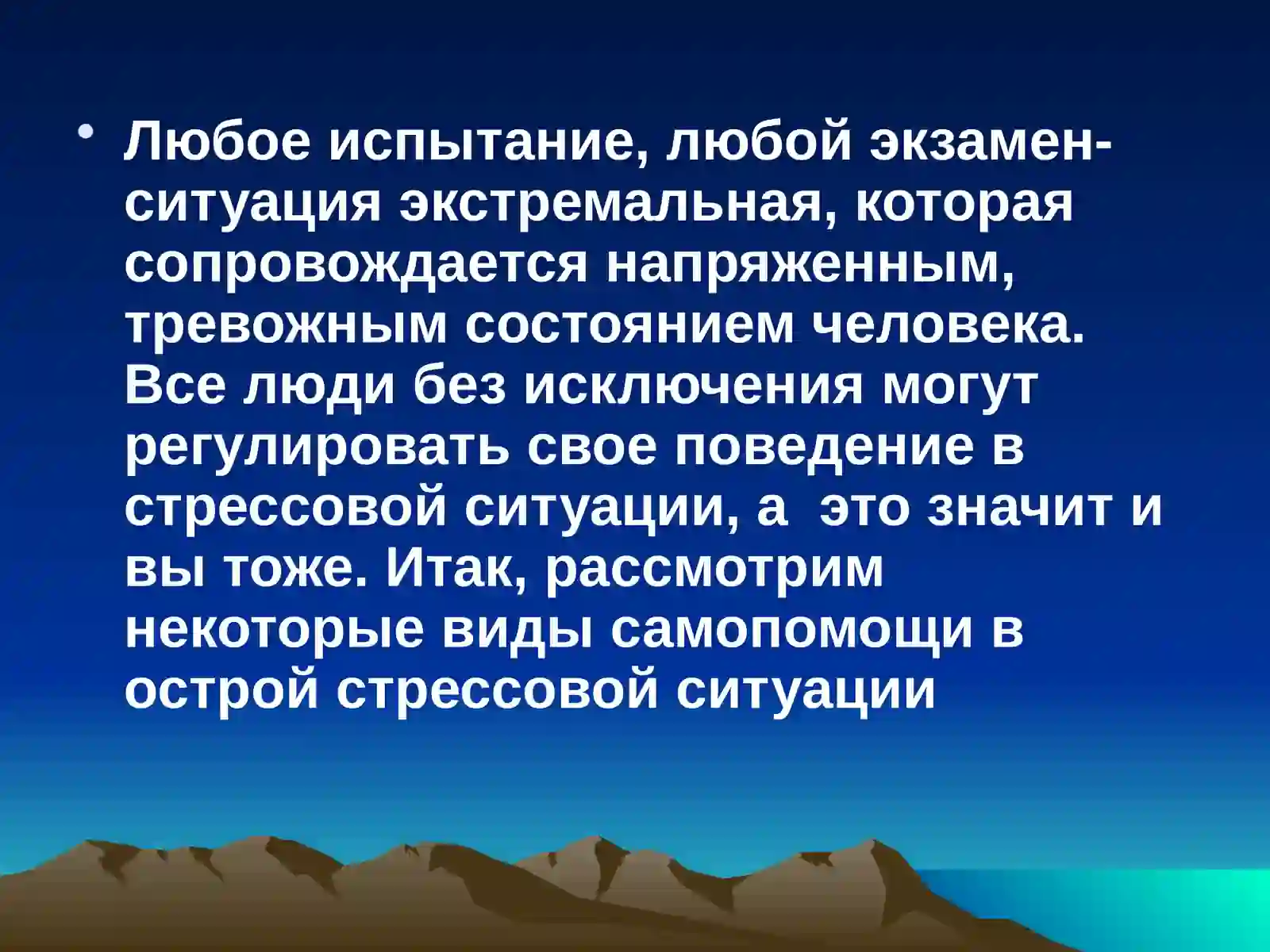 • Любое испытание, любой экзамен- ситуация экстремальная, которая сопровождается напряженным, тревожным состоянием человека. Все люди без исключения могут регулировать свое поведение в стрессовой ситуации, а это значит и вы тоже. Итак, рассмотрим некоторые виды самопомощи в острой стрессовой ситуации